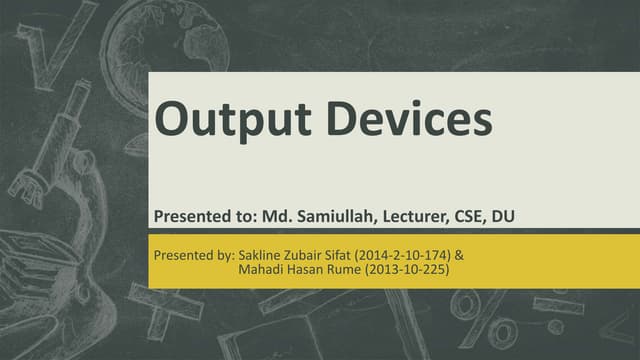 Output Devices

Presented to: Md. Samiullah, Lecturer, CSE, DU

Presented by: Sakline Zubair Sifat (2014-2-10-174) &
Mahadi Hasan Rume (2013-10-225)